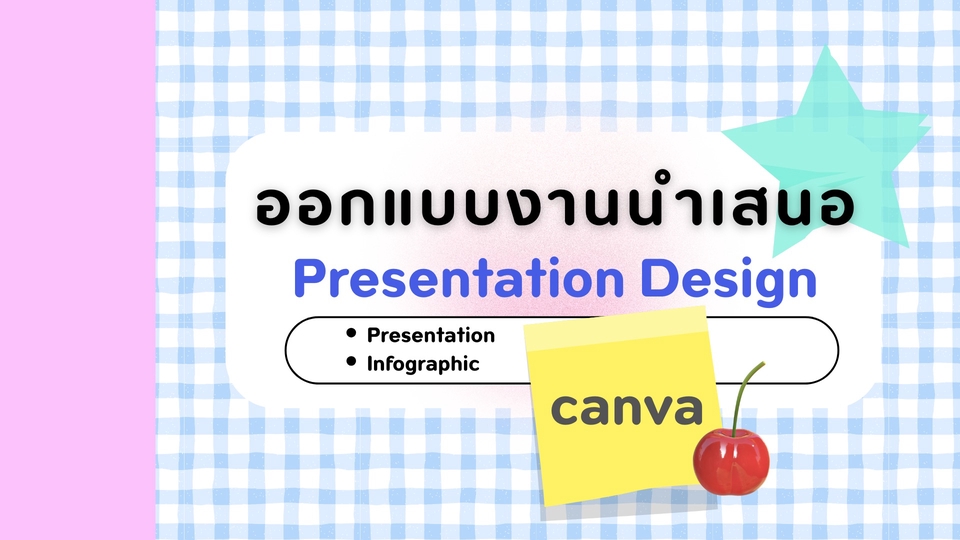 ออกแบบงานนำเสนอ

Presentation Design

• Presentation
• Infographic

canva